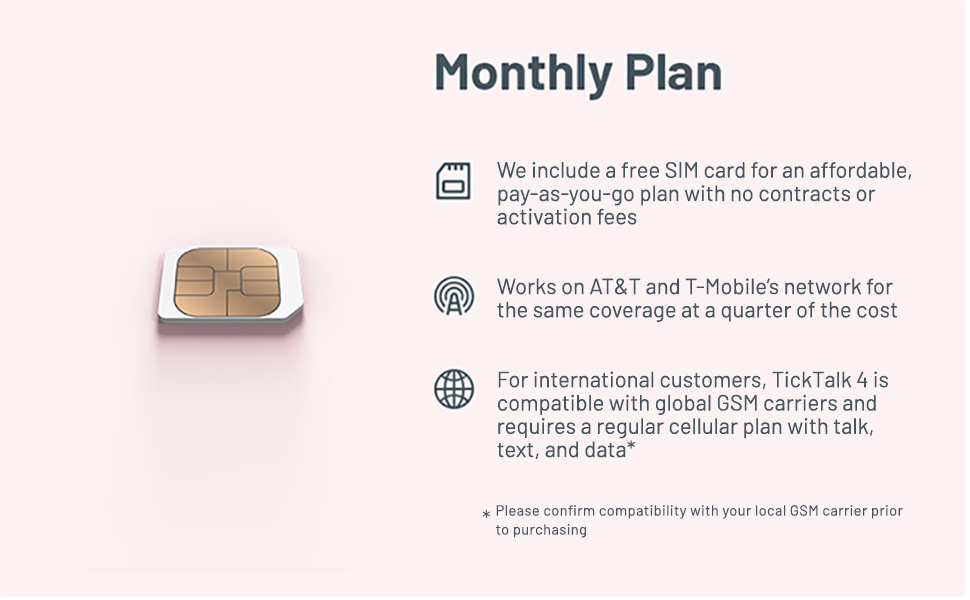 Monthly Plan

We include a free SIM card for an affordable, pay-as-you-go plan with no contracts or activation fees

Works on AT&T and T-Mobile's network for the same coverage at a quarter of the cost

For international customers, TickTalk 4 is compatible with global GSM carriers and requires a regular cellular plan with talk, text, and data*

* Please confirm compatibility with your local GSM carrier prior to purchasing